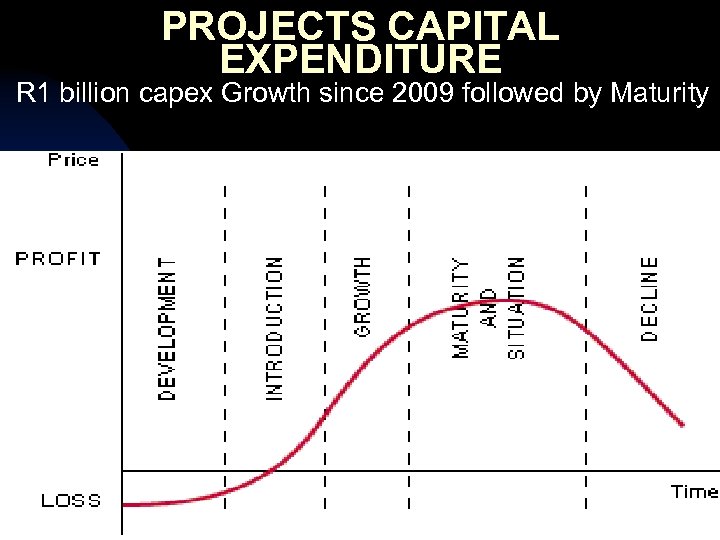 PROJECTS CAPITAL EXPENDITURE

R1 billion capex Growth since 2009 followed by Maturity

Price

PROFIT

LOSS

DEVELOPMENT

INTRODUCTION

GROWTH

MATURITY AND SITUATION

DECLINE

Time